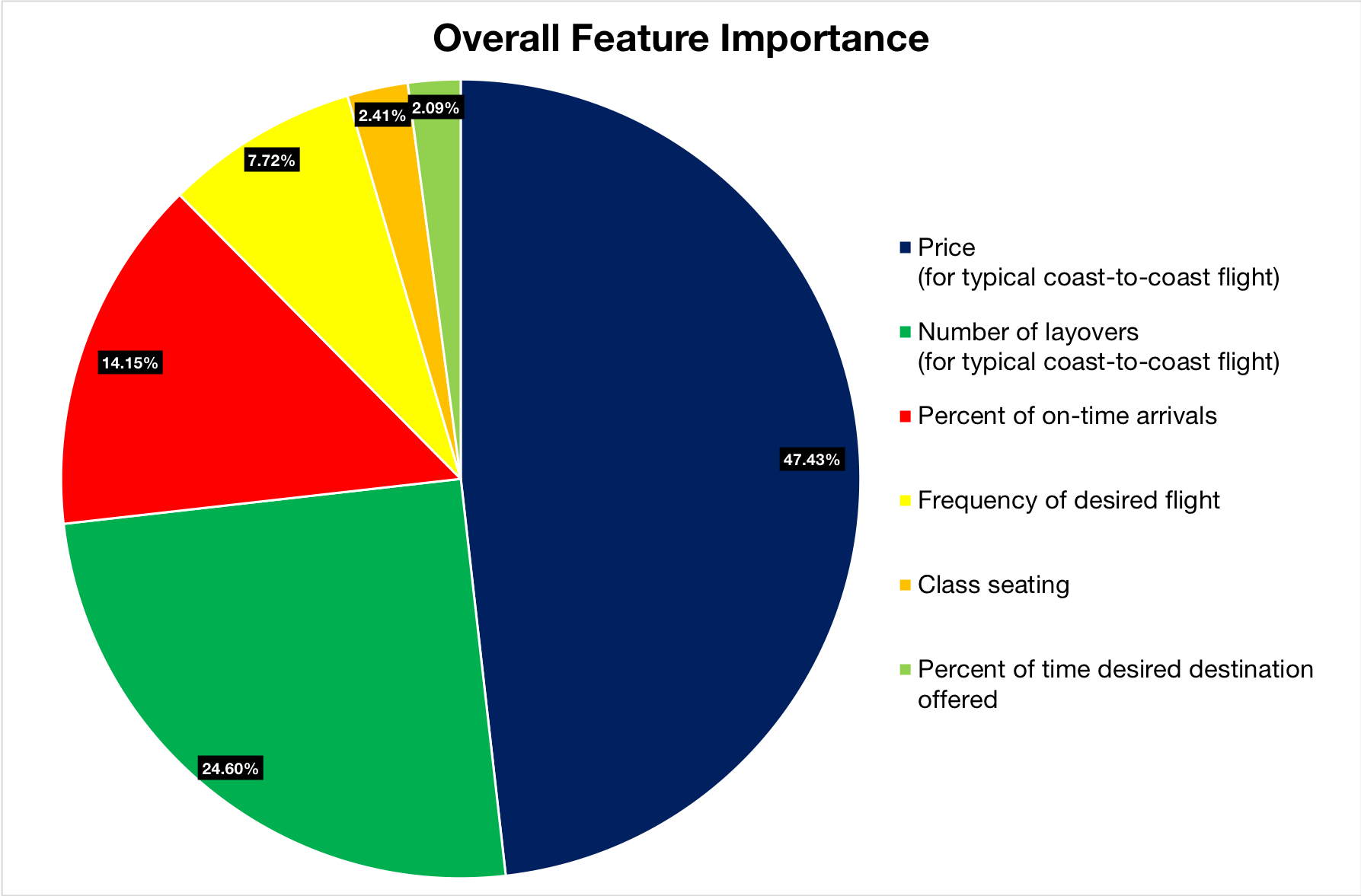 Overall Feature Importance

2.41%
2.09%
7.72%
14.15%
47.43%
24.60%

Price
(for typical coast-to-coast flight)

Number of layovers
(for typical coast-to-coast flight)

Percent of on-time arrivals

Frequency of desired flight

Class seating

Percent of time desired destination offered